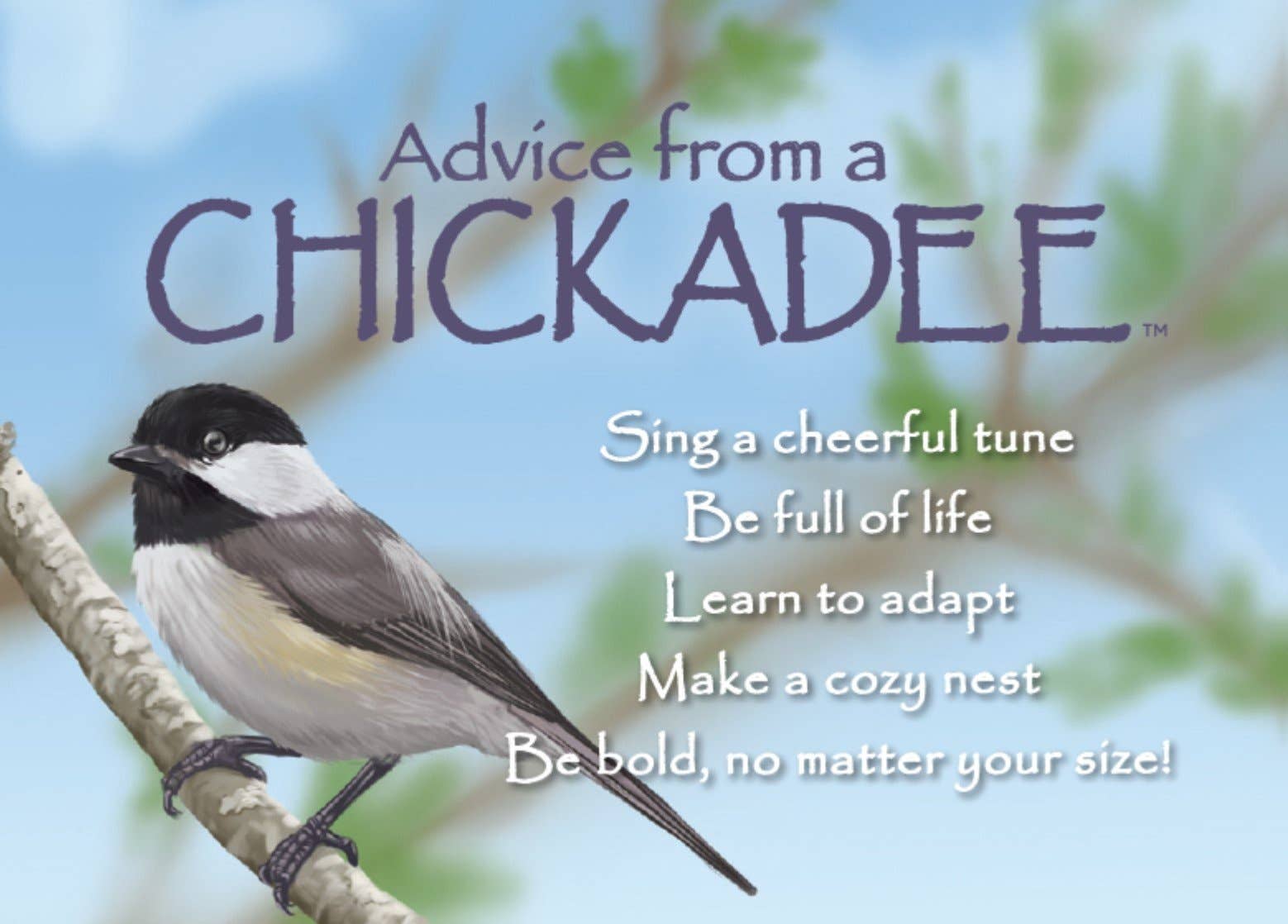 Advice from a
CHICKADEE™

Sing a cheerful tune
Be full of life
Learn to adapt
Make a cozy nest
Be bold, no matter your size!